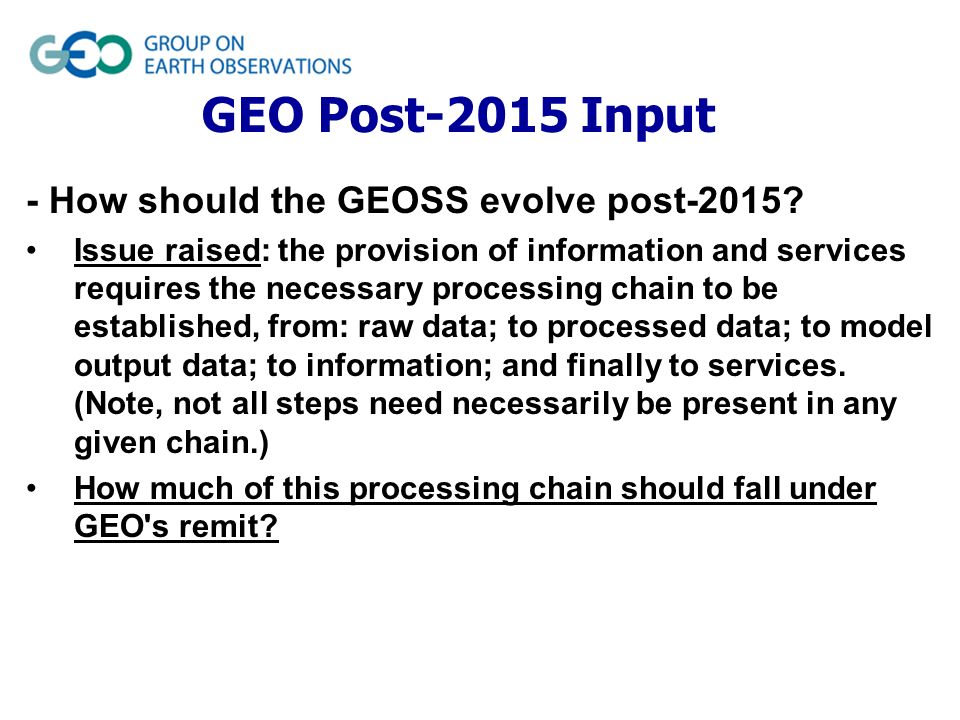 GEO GROUP ON EARTH OBSERVATIONS

GEO Post-2015 Input

- How should the GEOSS evolve post-2015?

• Issue raised: the provision of information and services requires the necessary processing chain to be established, from: raw data; to processed data; to model output data; to information; and finally to services. (Note, not all steps need necessarily be present in any given chain.)

• How much of this processing chain should fall under GEO's remit?